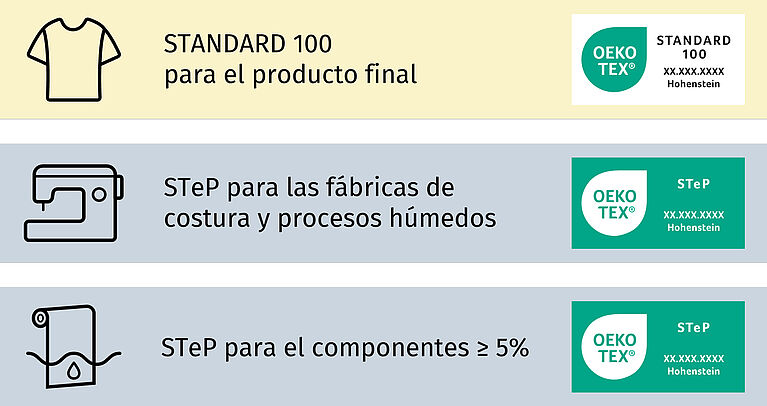 STANDARD 100
para el producto final

OEKO TEX®
STANDARD 100
XX.XXX.XXXX
Hohenstein

STeP para las fábricas de costura y procesos húmedos

OEKO TEX®
STeP
XX.XXX.XXXX
Hohenstein

STeP para el componentes ≥ 5%

OEKO TEX®
STeP
XX.XXX.XXXX
Hohenstein